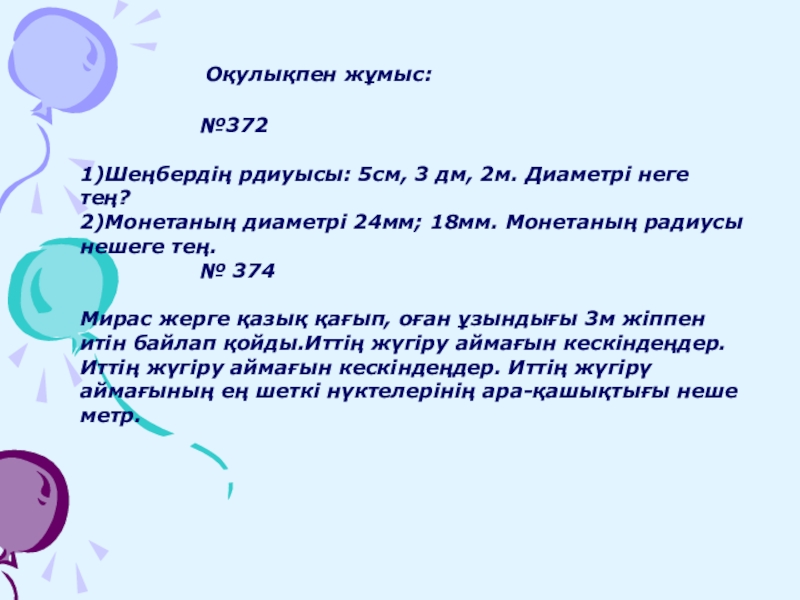 Оқулықпен жұмыс:

№372

1)Шеңбердің рдиуысы: 5см, 3 дм, 2м. Диаметрі неге тең?
2)Монетаның диаметрі 24мм; 18мм. Монетаның радиусы нешеге тең.

№ 374

Мирас жерге қазық қағып, оған ұзындығы 3м жіппен итін байлап қойды.Иттің жүгіру аймағын кескіндеңдер. Иттің жүгіру аймағын кескіндеңдер. Иттің жүгіру аймағының ең шеткі нүктелерінің ара-қашықтығы неше метр.